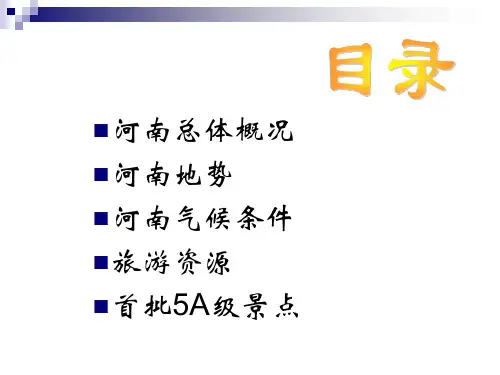 目录

■ 河南总体概况
■ 河南地势
■ 河南气候条件
■ 旅游资源
■ 首批5A级景点